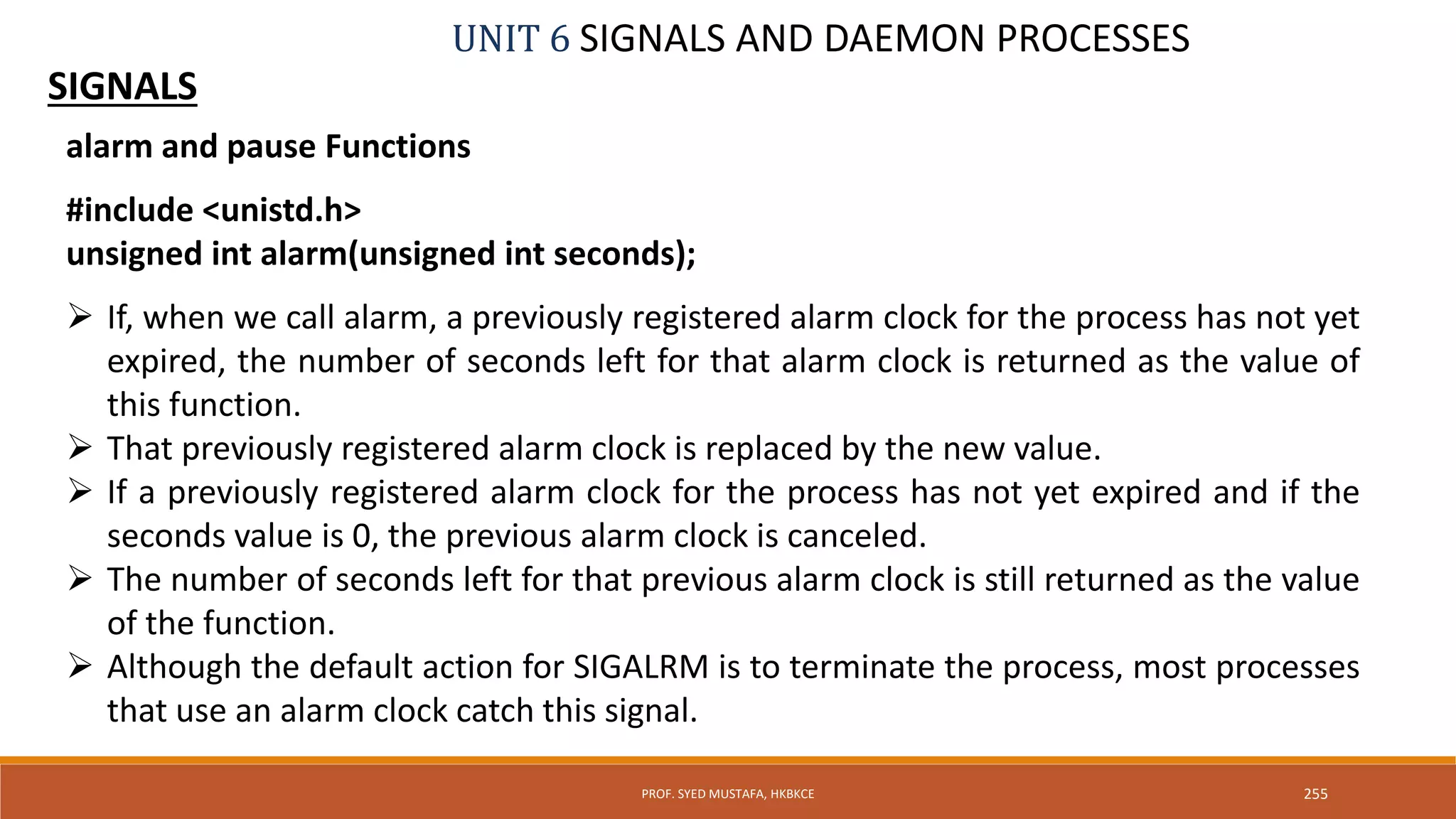 UNIT 6 SIGNALS AND DAEMON PROCESSES

SIGNALS

alarm and pause Functions

#include <unistd.h>
unsigned int alarm(unsigned int seconds);

➢ If, when we call alarm, a previously registered alarm clock for the process has not yet expired, the number of seconds left for that alarm clock is returned as the value of this function.
➢ That previously registered alarm clock is replaced by the new value.
➢ If a previously registered alarm clock for the process has not yet expired and if the seconds value is 0, the previous alarm clock is canceled.
➢ The number of seconds left for that previous alarm clock is still returned as the value of the function.
➢ Although the default action for SIGALRM is to terminate the process, most processes that use an alarm clock catch this signal.

PROF. SYED MUSTAFA, HKBKCE

255